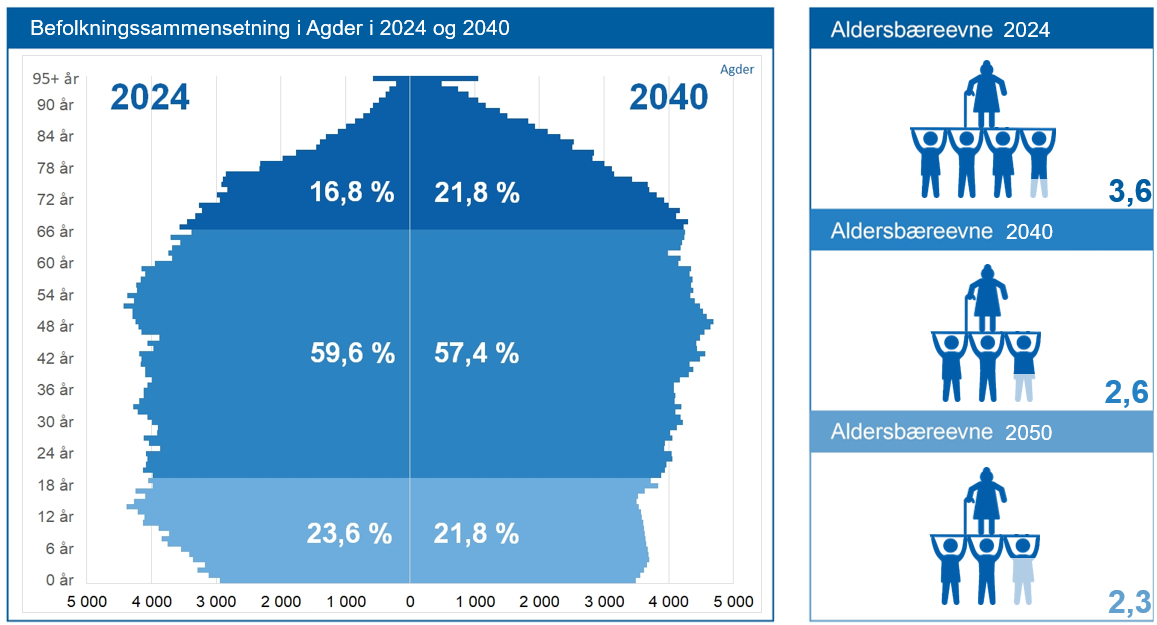 Befolkningssammensetning i Agder i 2024 og 2040

Agder

2024

2040

95+ år
90 år
84 år
78 år
72 år
66 år
60 år
54 år
48 år
42 år
36 år
30 år
24 år
18 år
12 år
6 år
0 år

16,8 %
21,8 %
59,6 %
57,4 %
23,6 %
21,8 %

5 000 4 000 3 000 2 000 1 000 0 1 000 2 000 3 000 4 000 5 000

Aldersbæreevne 2024

3,6

Aldersbæreevne 2040

2,6

Aldersbæreevne 2050

2,3